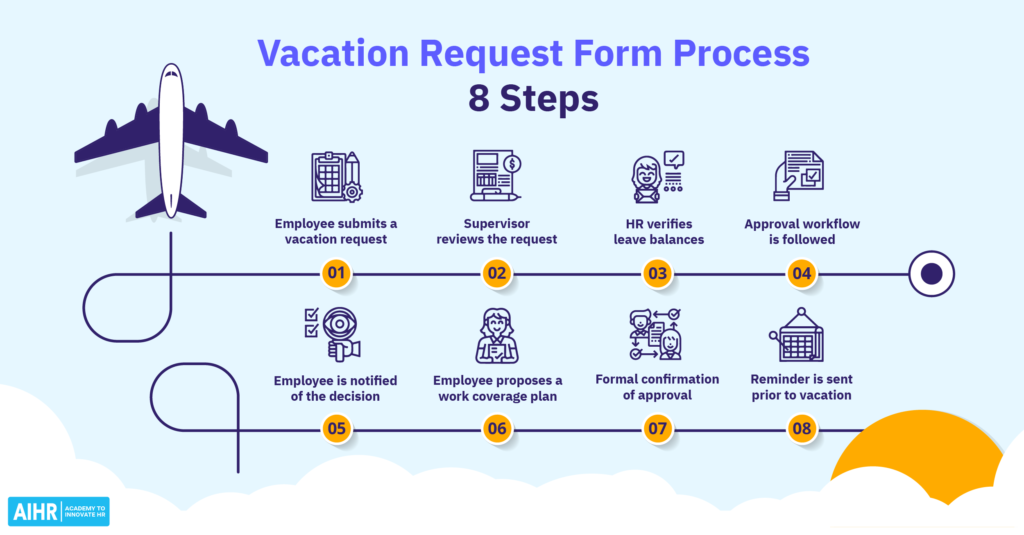 Vacation Request Form Process
8 Steps

Employee submits a vacation request

01

Supervisor reviews the request

02

HR verifies leave balances

03

Approval workflow is followed

04

Employee is notified of the decision

05

Employee proposes a work coverage plan

06

Formal confirmation of approval

07

Reminder is sent prior to vacation

08

AIHR ACADEMY TO INNOVATE HR